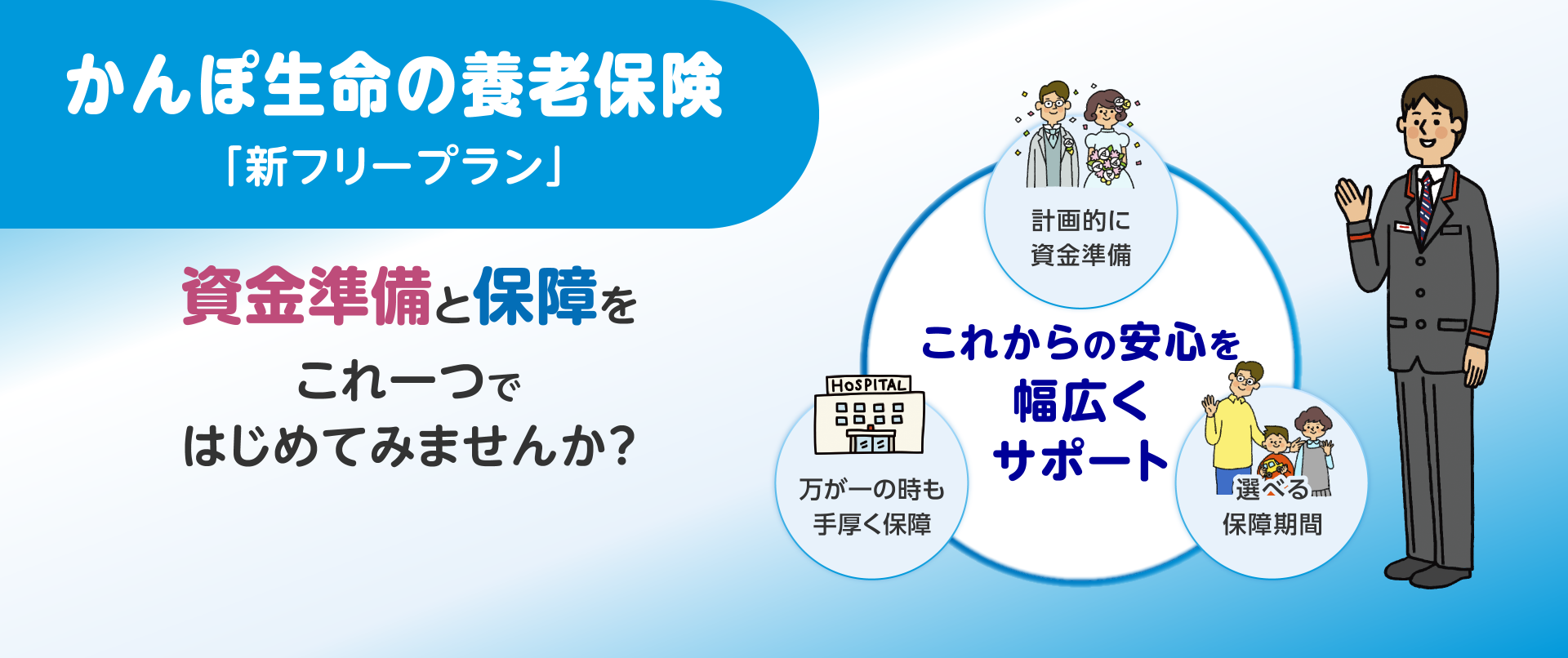 かんぽ生命の養老保険
「新フリープラン」

資金準備と保障を
これ一つで
はじめてみませんか?

計画的に
資金準備

これからの安心を
幅広く
サポート

HOSPITAL

万が一の時も
手厚く保障

選べる
保障期間